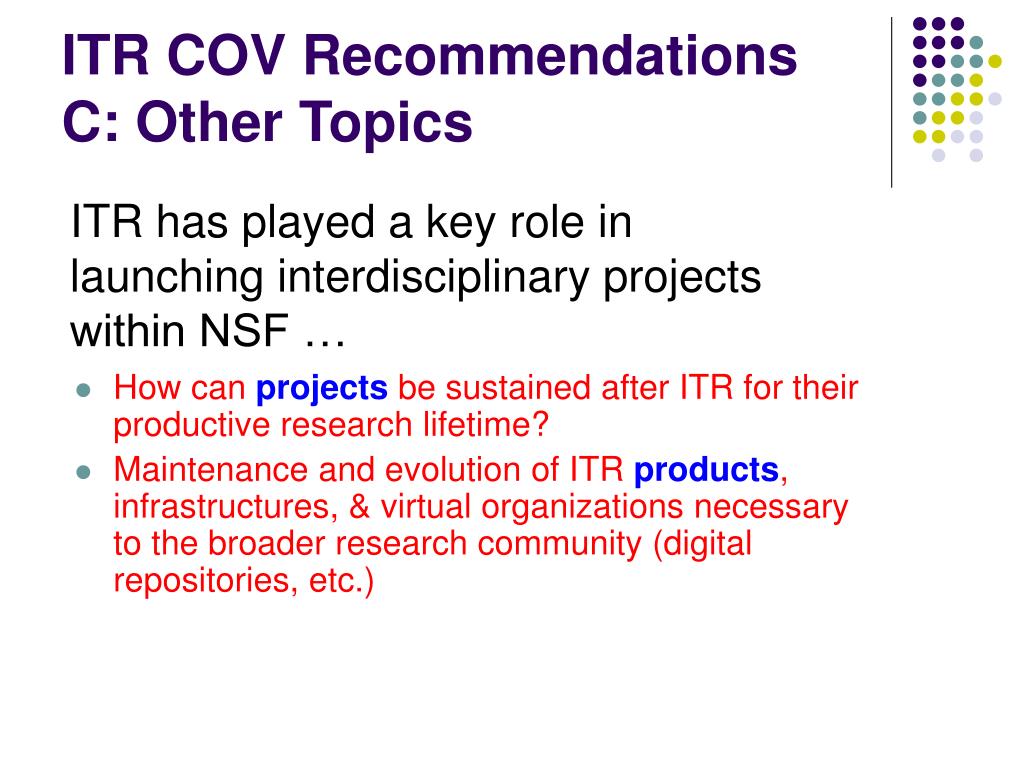 ITR COV Recommendations
C: Other Topics

ITR has played a key role in launching interdisciplinary projects within NSF …

- How can projects be sustained after ITR for their productive research lifetime?
- Maintenance and evolution of ITR products, infrastructures, & virtual organizations necessary to the broader research community (digital repositories, etc.)